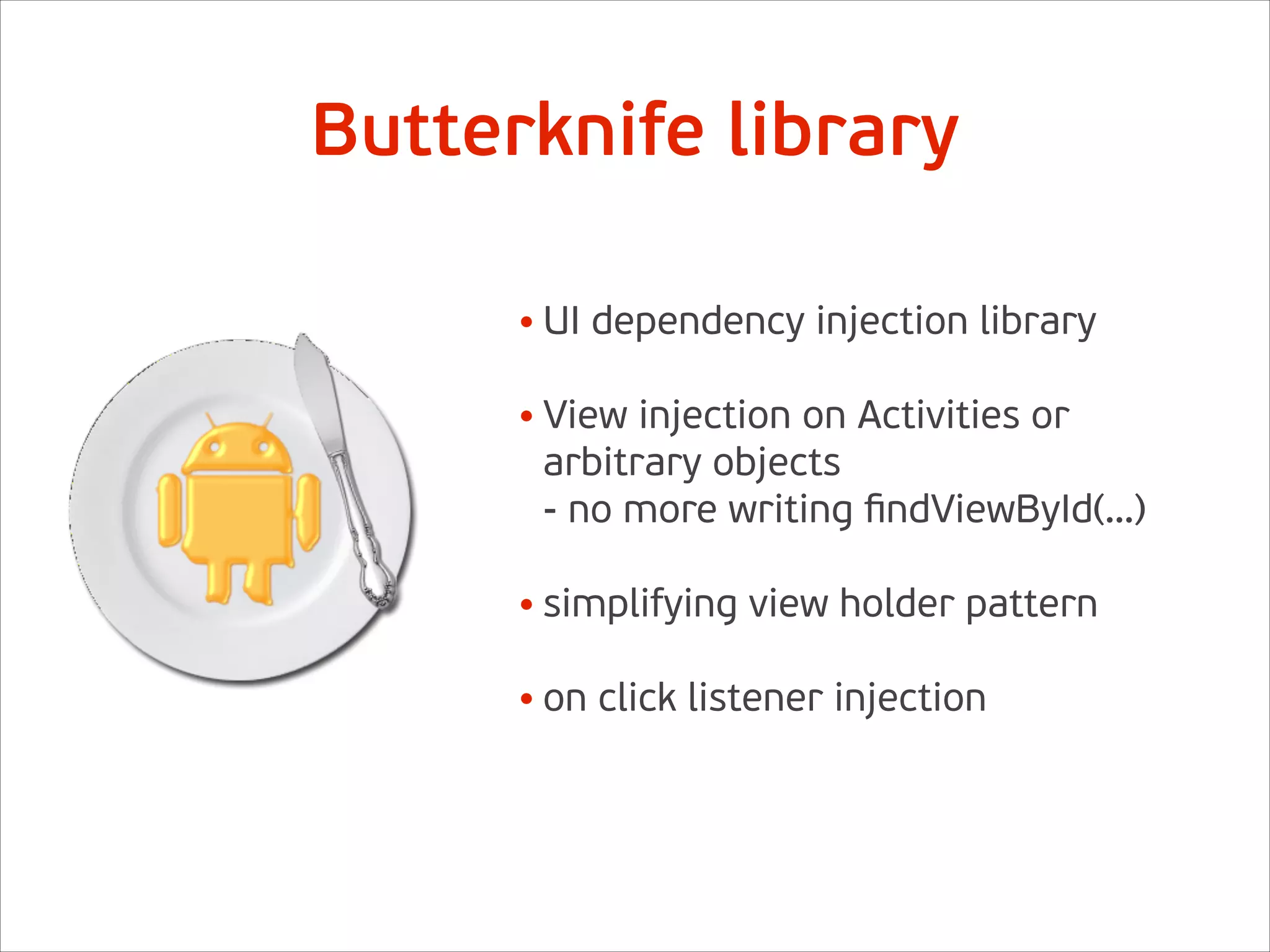 Butterknife library

• UI dependency injection library

• View injection on Activities or arbitrary objects
- no more writing findViewById(...)

• simplifying view holder pattern

• on click listener injection